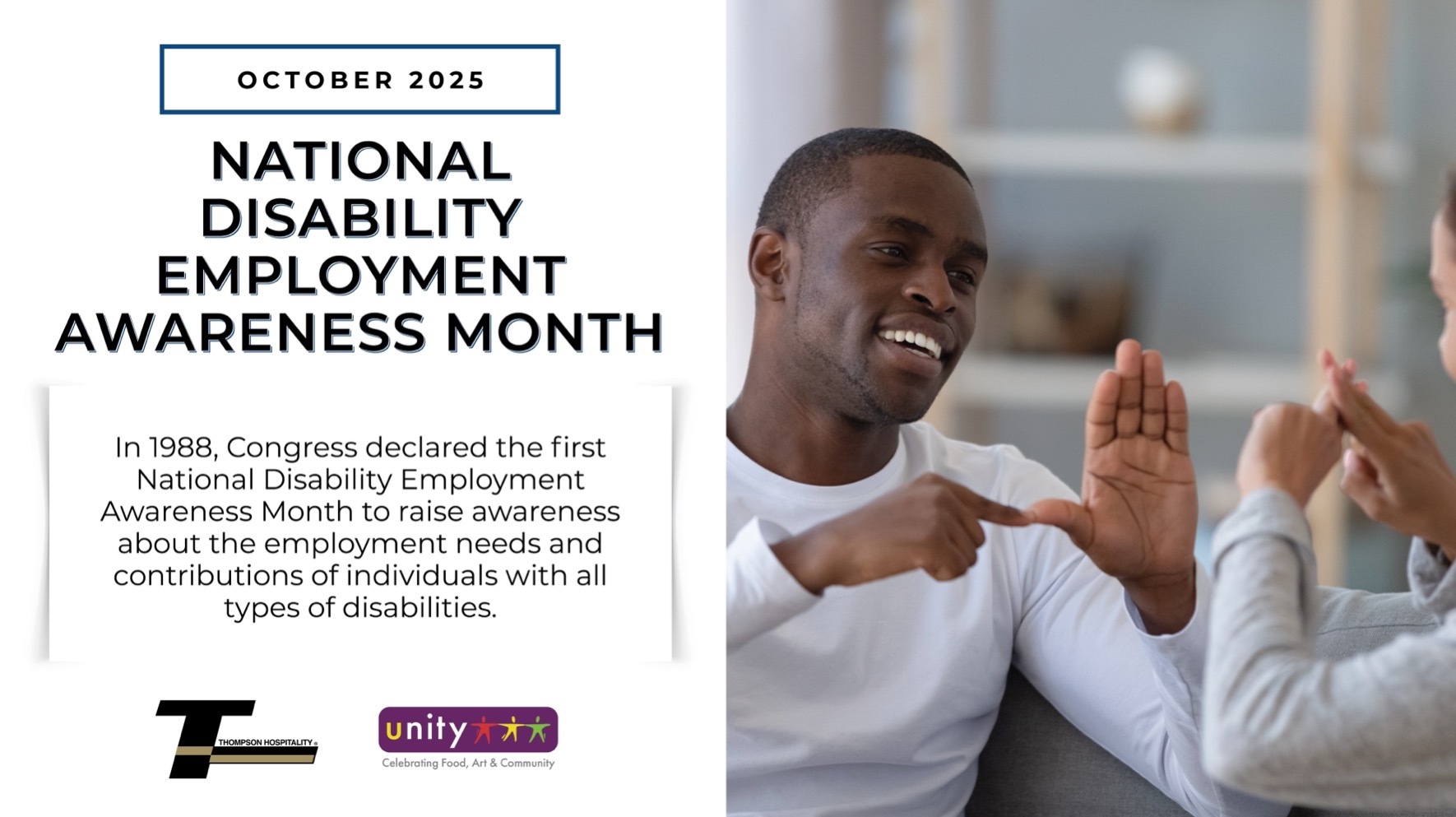 OCTOBER 2025

NATIONAL DISABILITY EMPLOYMENT AWARENESS MONTH

In 1988, Congress declared the first National Disability Employment Awareness Month to raise awareness about the employment needs and contributions of individuals with all types of disabilities.

THOMPSON HOSPITALITY

unity

Celebrating Food, Art & Community